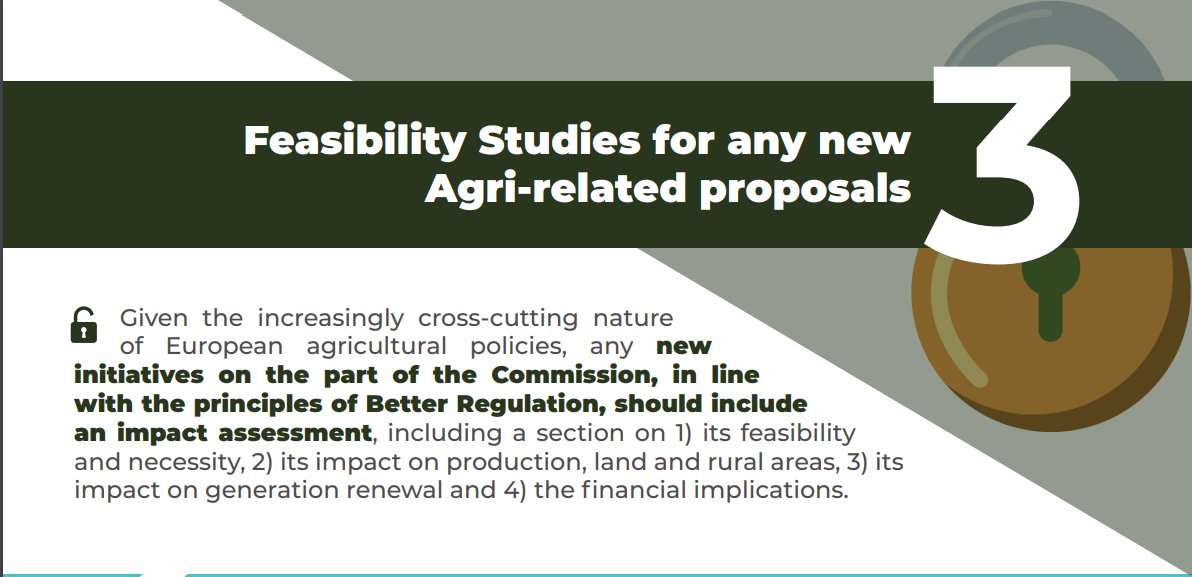 Feasibility Studies for any new Agri-related proposals

3

Given the increasingly cross-cutting nature of European agricultural policies, any new initiatives on the part of the Commission, in line with the principles of Better Regulation, should include an impact assessment, including a section on 1) its feasibility and necessity, 2) its impact on production, land and rural areas, 3) its impact on generation renewal and 4) the financial implications.